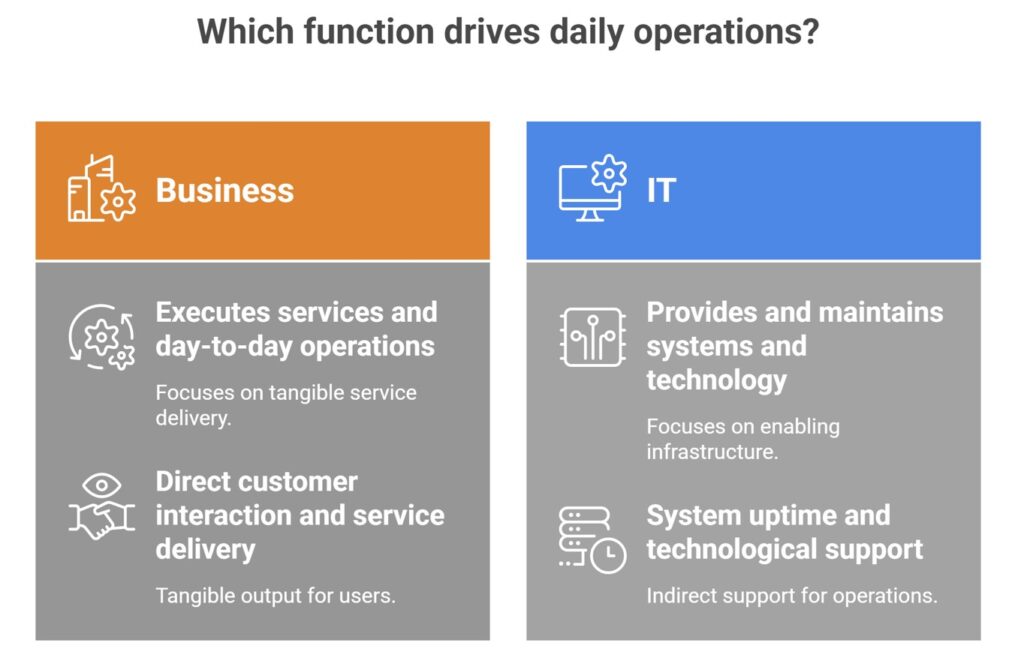 Which function drives daily operations?

Business

Executes services and day-to-day operations

Focuses on tangible service delivery.

Direct customer interaction and service delivery

Tangible output for users.

IT

Provides and maintains systems and technology

Focuses on enabling infrastructure.

System uptime and technological support

Indirect support for operations.